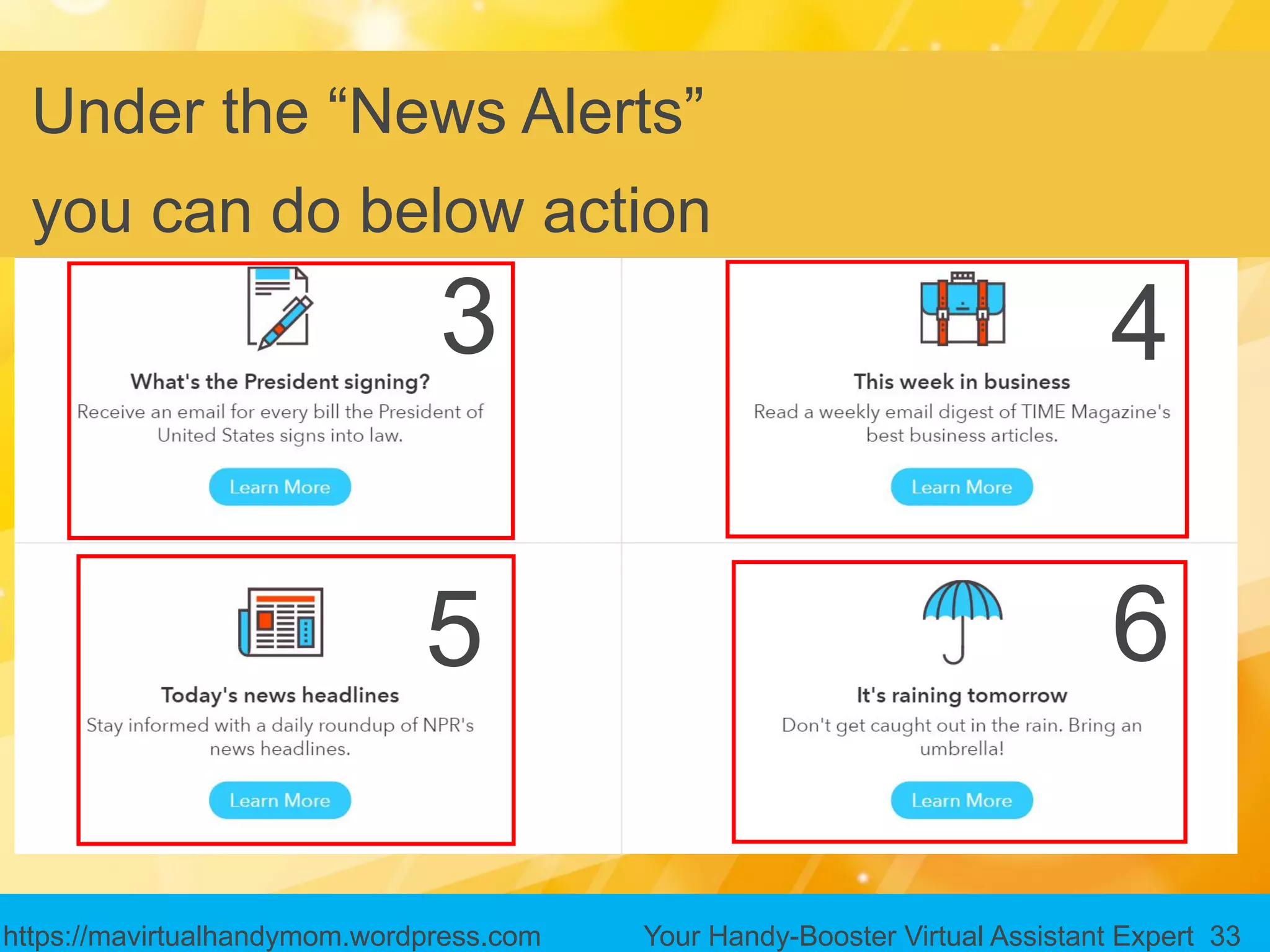 Under the “News Alerts” you can do below action

3

What's the President signing?

Receive an email for every bill the President of United States signs into law.

Learn More

4

This week in business

Read a weekly email digest of TIME Magazine's best business articles.

Learn More

5

Today's news headlines

Stay informed with a daily roundup of NPR's news headlines.

Learn More

6

It's raining tomorrow

Don't get caught out in the rain. Bring an umbrella!

Learn More

https://mavirtualhandymom.wordpress.com Your Handy-Booster Virtual Assistant Expert 33